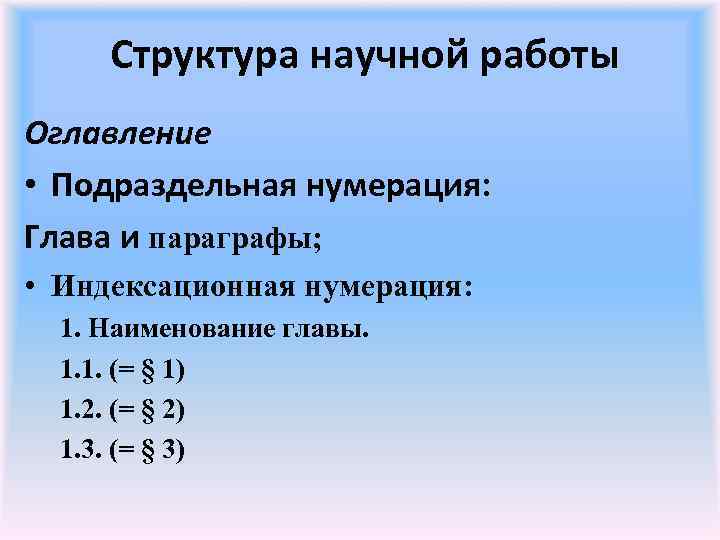 Структура научной работы

Оглавление

• Подраздельная нумерация:

Глава и параграфы;

• Индексационная нумерация:

1. Наименование главы.

1.1. (= § 1)

1.2. (= § 2)

1.3. (= § 3)